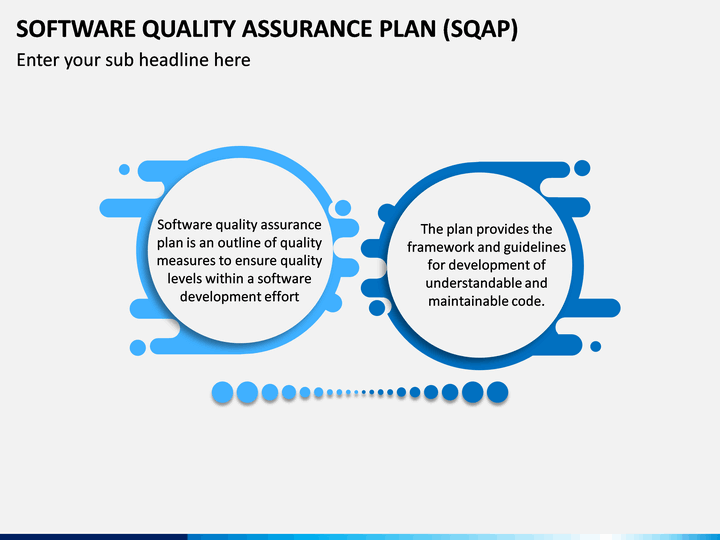 SOFTWARE QUALITY ASSURANCE PLAN (SQAP)

Enter your sub headline here

Software quality assurance plan is an outline of quality measures to ensure quality levels within a software development effort

The plan provides the framework and guidelines for development of understandable and maintainable code.